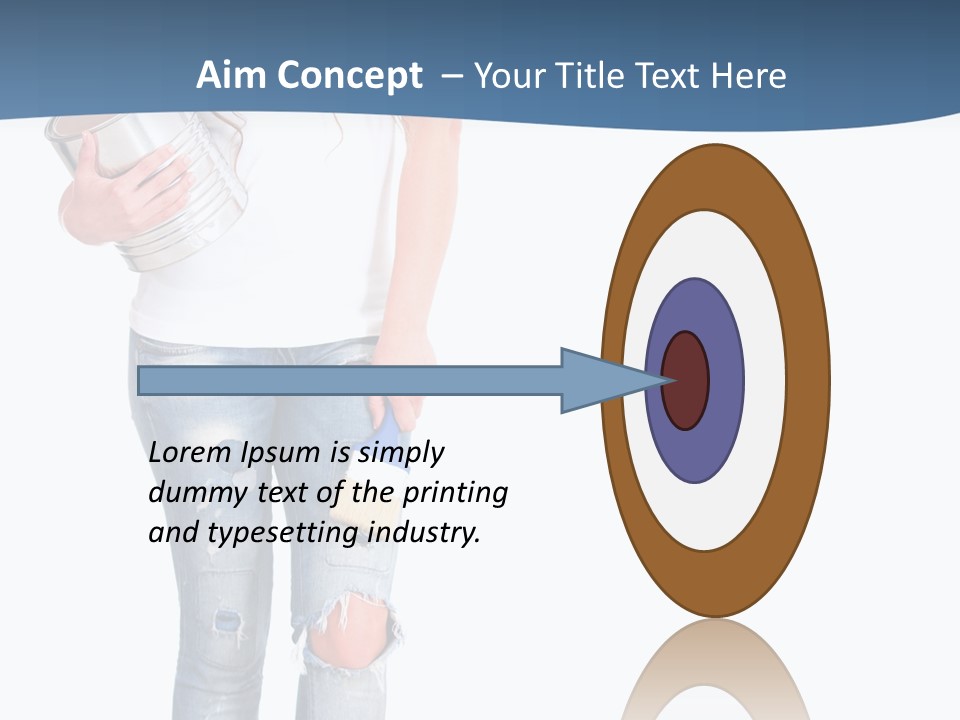 Aim Concept – Your Title Text Here

Lorem Ipsum is simply dummy text of the printing and typesetting industry.